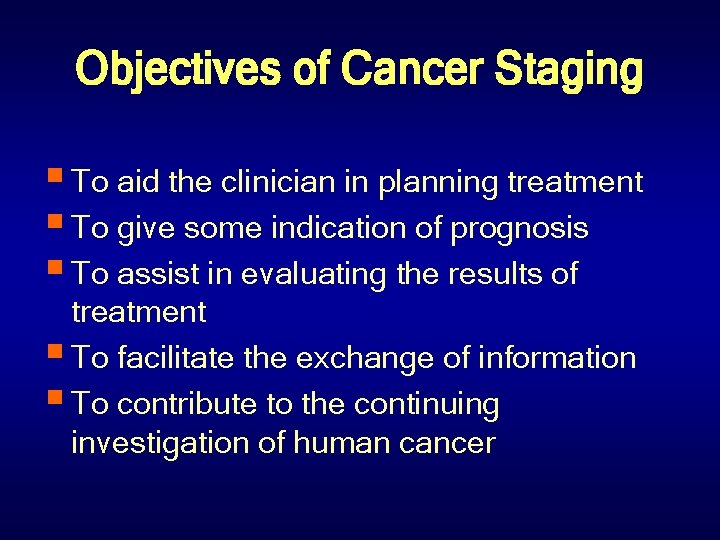 Objectives of Cancer Staging

- To aid the clinician in planning treatment
- To give some indication of prognosis
- To assist in evaluating the results of treatment
- To facilitate the exchange of information
- To contribute to the continuing investigation of human cancer